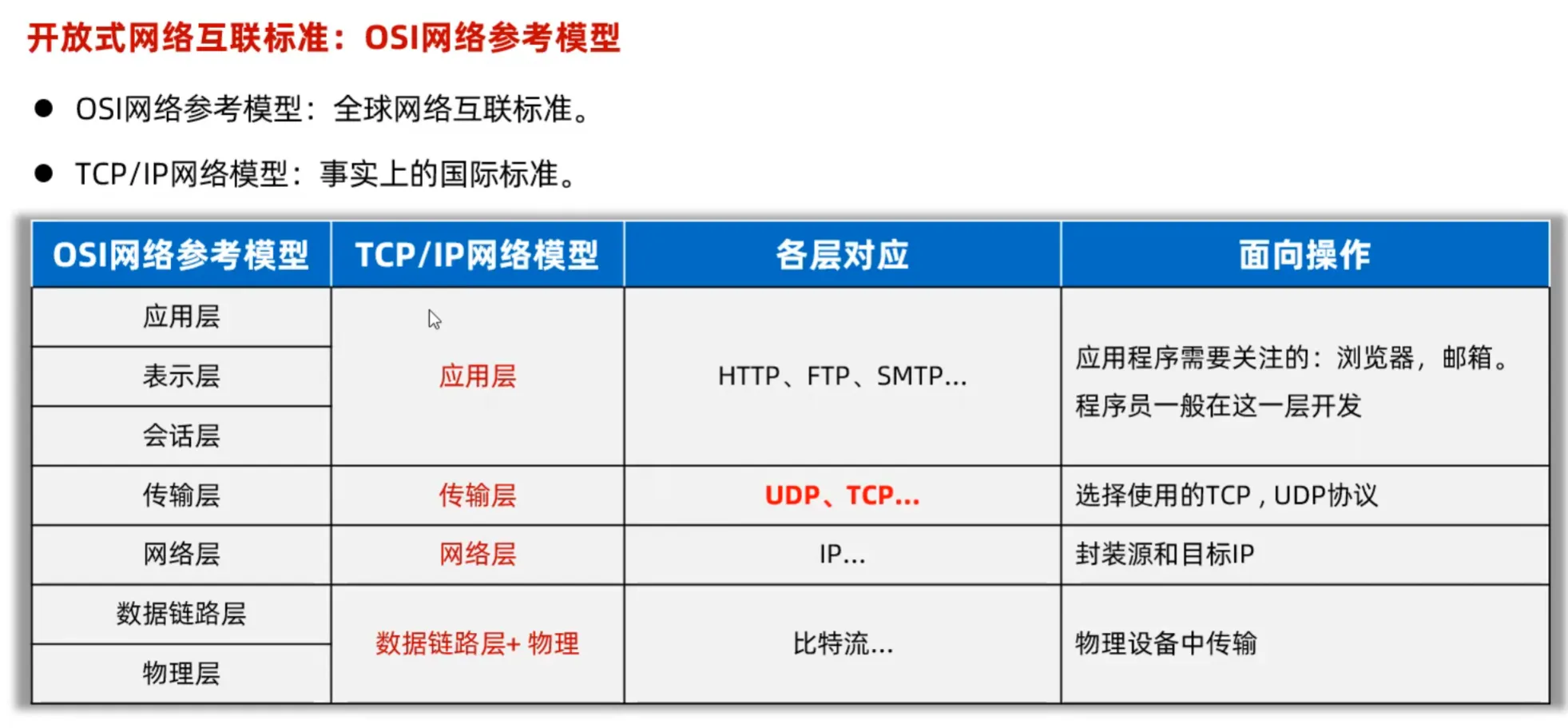 开放式网络互联标准：OSI网络参考模型

● OSI网络参考模型：全球网络互联标准。

● TCP/IP网络模型：事实上的国际标准。

| OSI网络参考模型 | TCP/IP网络模型 | 各层对应 | 面向操作 |
|---|---|---|---|
| 应用层 | 应用层 | HTTP、FTP、SMTP... | 应用程序需要关注的：浏览器，邮箱。程序员一般在这一层开发 |
| 表示层 | | | |
| 会话层 | | | |
| 传输层 | 传输层 | UDP、TCP... | 选择使用的TCP，UDP协议 |
| 网络层 | 网络层 | IP... | 封装源和目标IP |
| 数据链路层 | 数据链路层+ 物理 | 比特流... | 物理设备中传输 |
| 物理层 | | | |